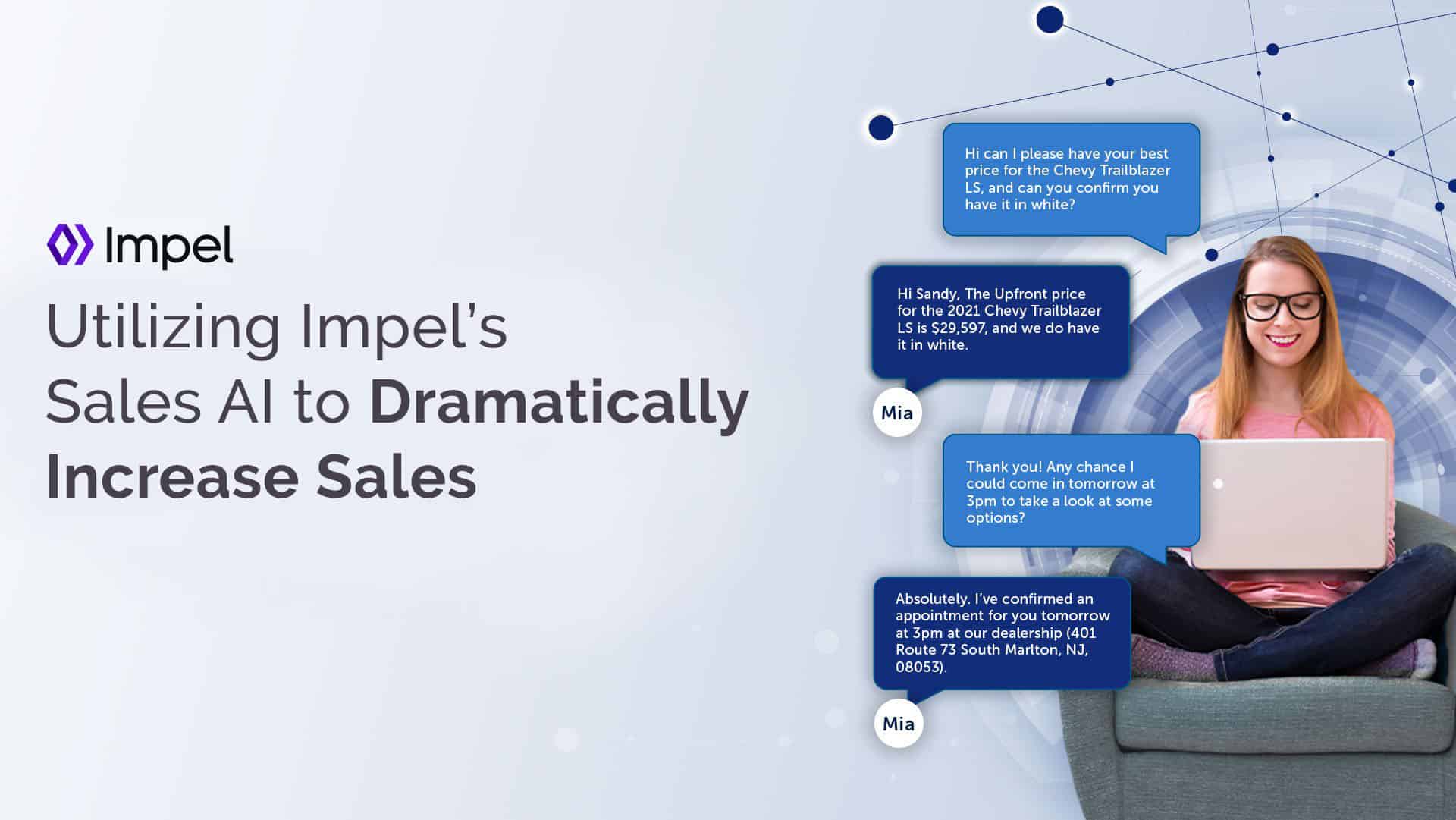 Impel

Utilizing Impel's Sales AI to Dramatically Increase Sales

Hi can I please have your best price for the Chevy Trailblazer LS, and can you confirm you have it in white?

Hi Sandy, The Upfront price for the 2021 Chevy Trailblazer LS is $29,597, and we do have it in white.

Mia

Thank you! Any chance I could come in tomorrow at 3pm to take a look at some options?

Absolutely. I've confirmed an appointment for you tomorrow at 3pm at our dealership (401 Route 73 South Marlton, NJ, 08053).

Mia